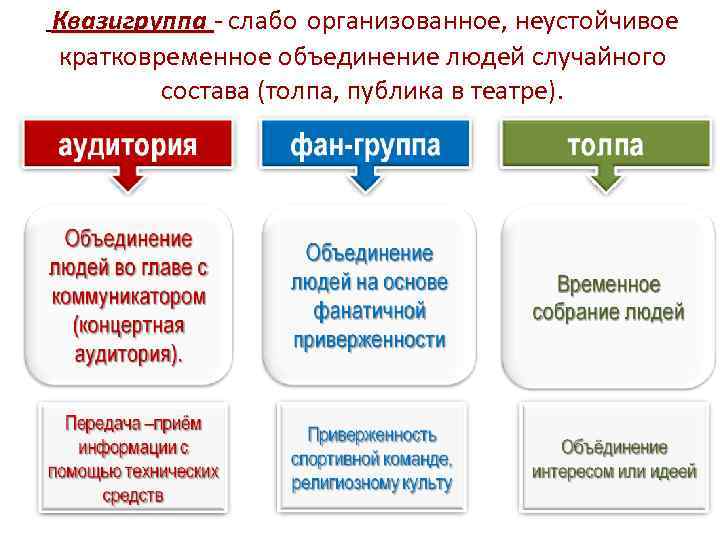 Квазигруппа - слабо организованное, неустойчивое кратковременное объединение людей случайного состава (толпа, публика в театре).

аудитория

Объединение людей во главе с коммуникатором (концертная аудитория).

Передача –приём информации с помощью технических средств

фан-группа

Объединение людей на основе фанатичной приверженности

Приверженность спортивной команде, религиозному культу

толпа

Временное собрание людей

Объёдинение интересом или идеей